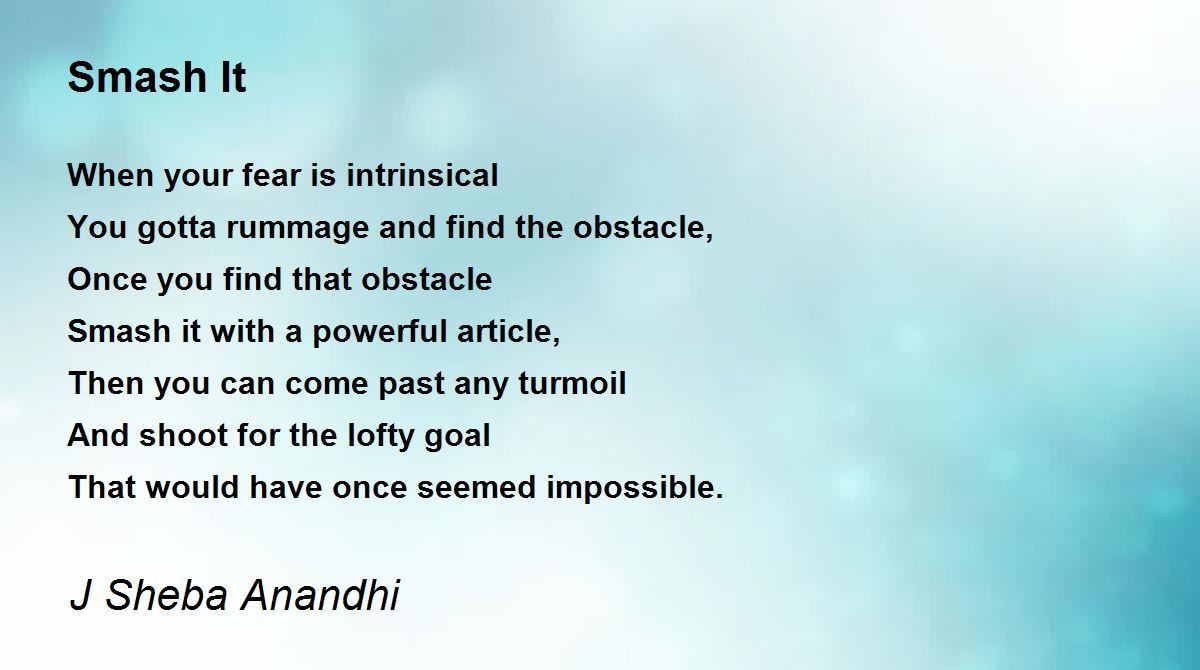 Smash It

When your fear is intrinsical
You gotta rummage and find the obstacle,
Once you find that obstacle
Smash it with a powerful article,
Then you can come past any turmoil
And shoot for the lofty goal
That would have once seemed impossible.

J Sheba Anandhi